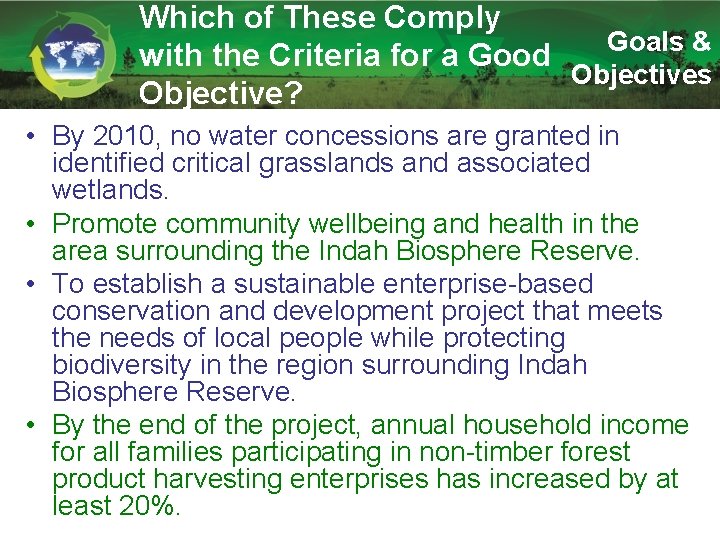 Which of These Comply with the Criteria for a Good Objective?

Goals & Objectives

• By 2010, no water concessions are granted in identified critical grasslands and associated wetlands.
• Promote community wellbeing and health in the area surrounding the Indah Biosphere Reserve.
• To establish a sustainable enterprise-based conservation and development project that meets the needs of local people while protecting biodiversity in the region surrounding Indah Biosphere Reserve.
• By the end of the project, annual household income for all families participating in non-timber forest product harvesting enterprises has increased by at least 20%.